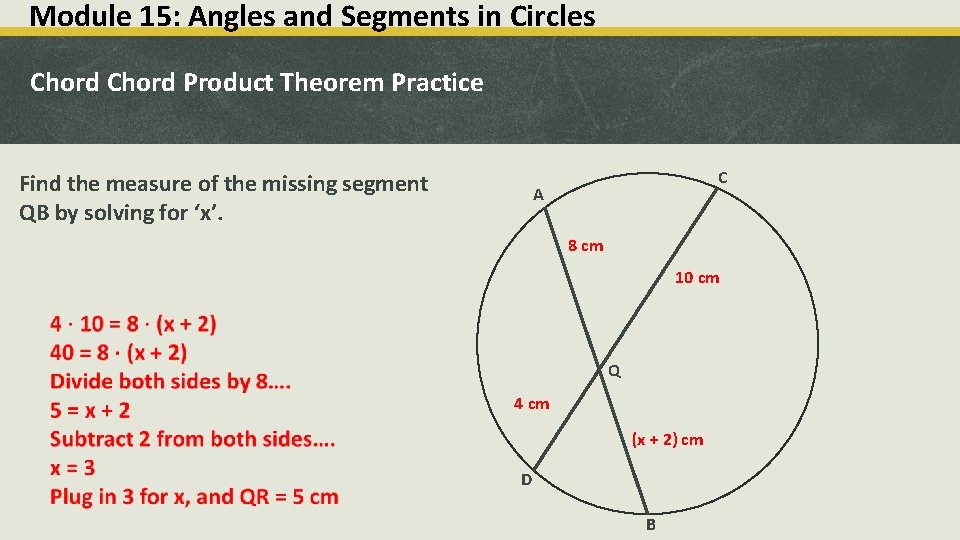 Module 15: Angles and Segments in Circles

Chord Chord Product Theorem Practice

Find the measure of the missing segment QB by solving for ‘x’.

$4 \cdot 10 = 8 \cdot (x + 2)$
$40 = 8 \cdot (x + 2)$
Divide both sides by 8….
$5 = x + 2$
Subtract 2 from both sides….
$x = 3$
Plug in 3 for x, and QR = 5 cm

A
C
8 cm
10 cm
Q
4 cm
(x + 2) cm
D
B